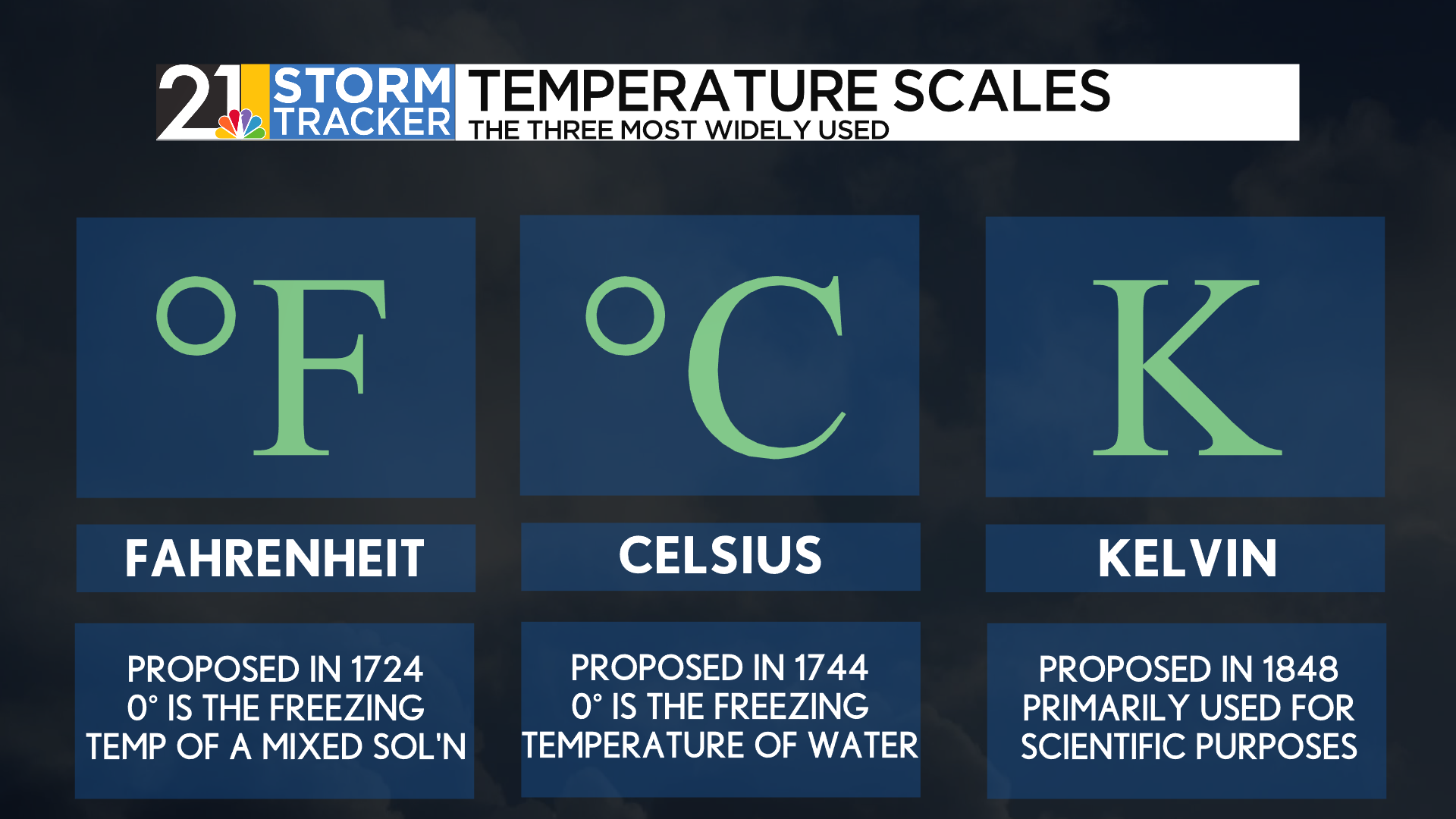 21 STORM TRACKER

TEMPERATURE SCALES
THE THREE MOST WIDELY USED

°F

FAHRENHEIT

PROPOSED IN 1724
0° IS THE FREEZING TEMP OF A MIXED SOL'N

°C

CELSIUS

PROPOSED IN 1744
0° IS THE FREEZING TEMPERATURE OF WATER

K

KELVIN

PROPOSED IN 1848
PRIMARILY USED FOR SCIENTIFIC PURPOSES